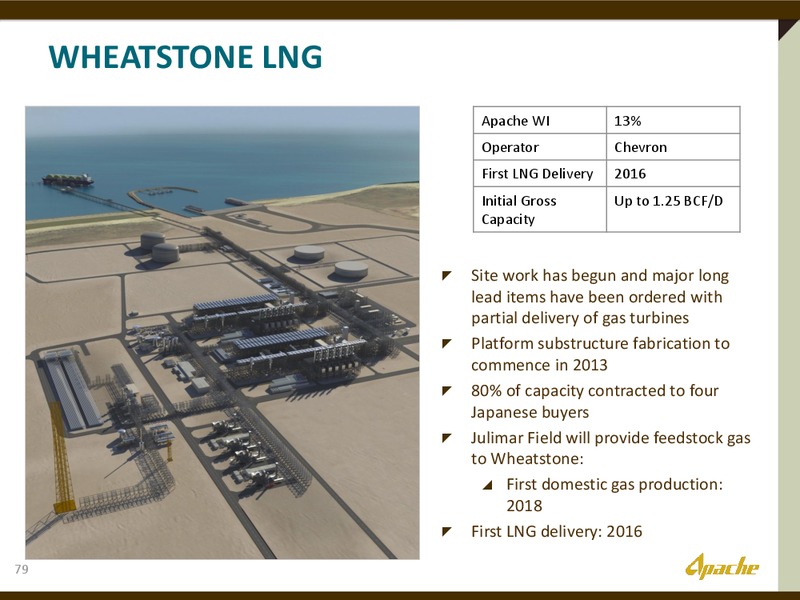 WHEATSTONE LNG

| Apache WI | 13% |
|---|---|
| Operator | Chevron |
| First LNG Delivery | 2016 |
| Initial Gross Capacity | Up to 1.25 BCF/D |

Site work has begun and major long lead items have been ordered with partial delivery of gas turbines

Platform substructure fabrication to commence in 2013

80% of capacity contracted to four Japanese buyers

Julimar Field will provide feedstock gas to Wheatstone:

First domestic gas production: 2018

First LNG delivery: 2016

79

Apache